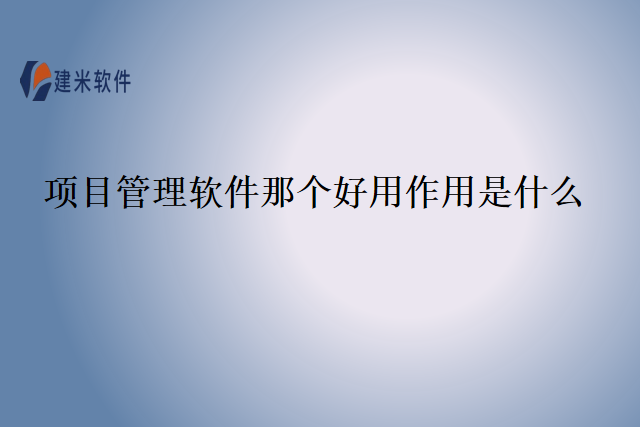 建米软件

项目管理软件那个好用作用是什么